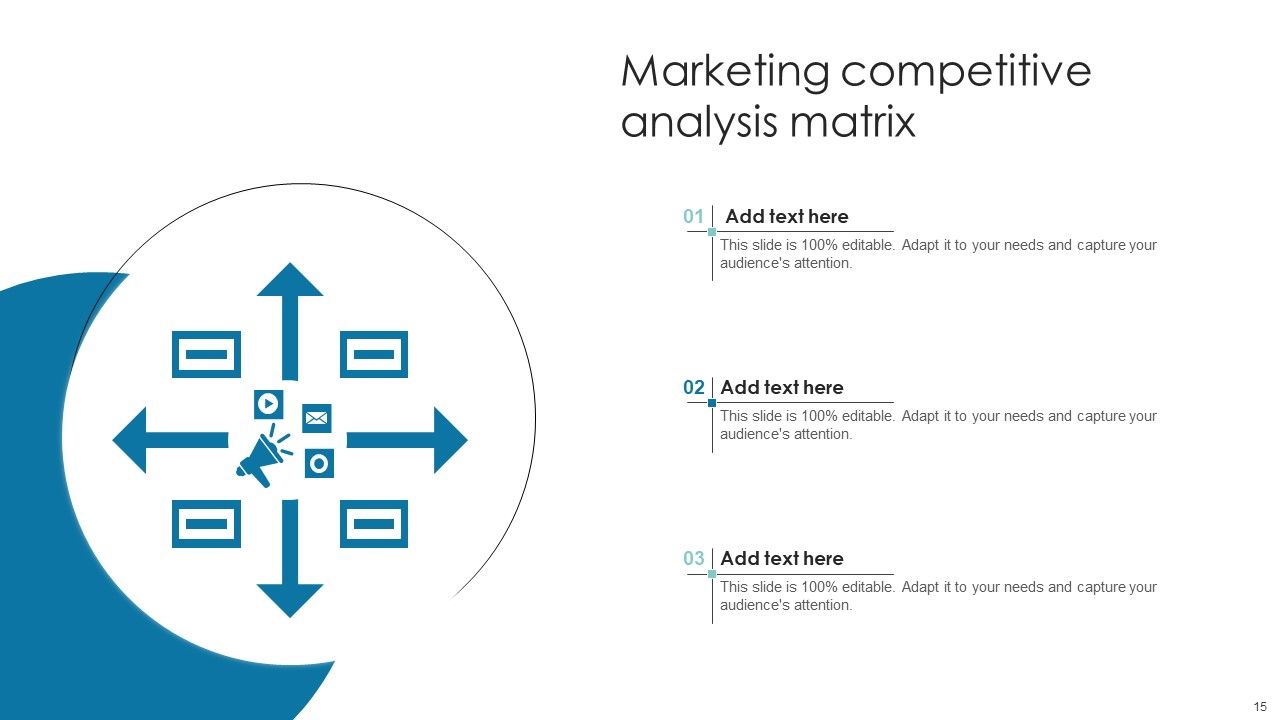 Marketing competitive analysis matrix

01 Add text here
This slide is 100% editable. Adapt it to your needs and capture your audience's attention.

02 Add text here
This slide is 100% editable. Adapt it to your needs and capture your audience's attention.

03 Add text here
This slide is 100% editable. Adapt it to your needs and capture your audience's attention.

15